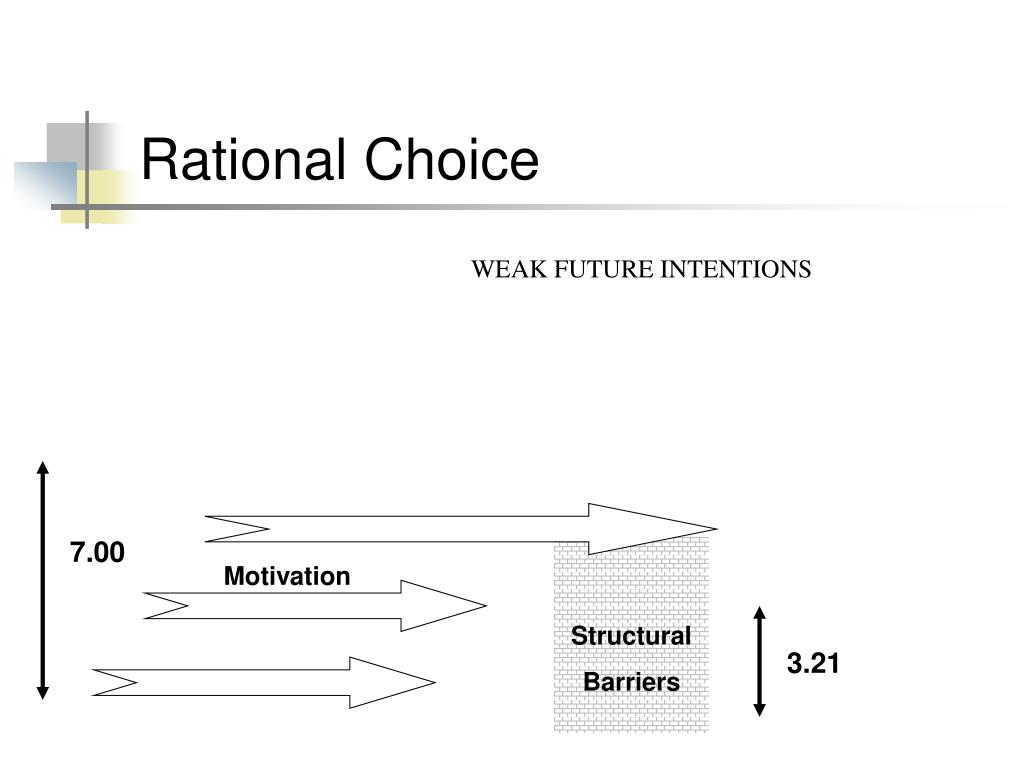 Rational Choice

WEAK FUTURE INTENTIONS

7.00

Motivation

Structural Barriers

3.21